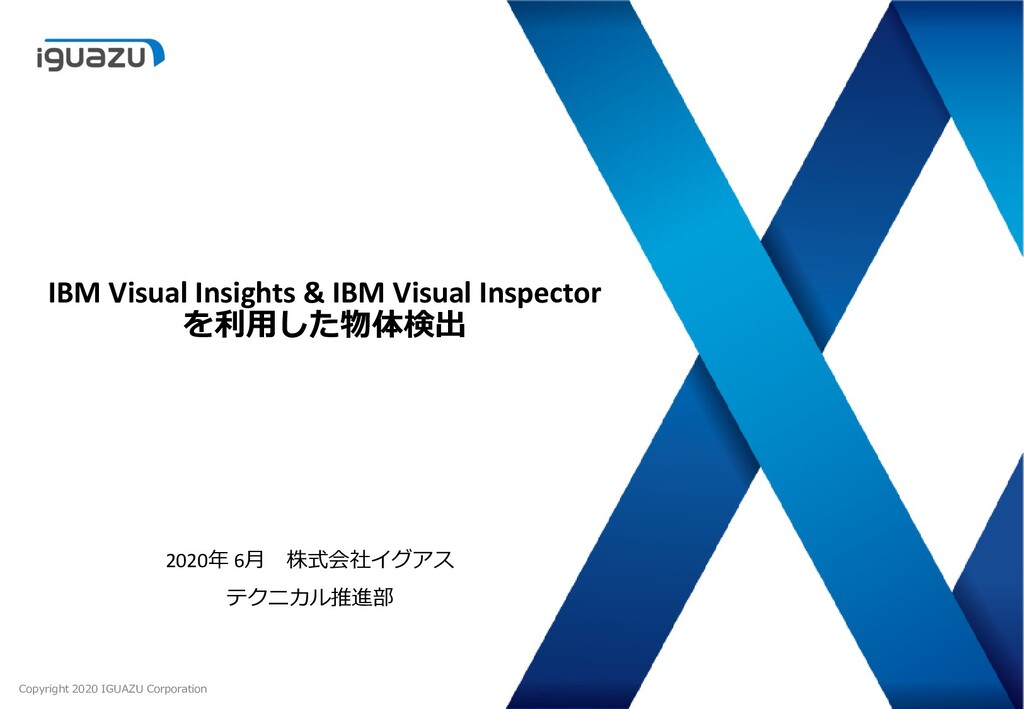 iguazu

IBM Visual Insights & IBM Visual Inspector
を利用した物体検出

2020年 6月　株式会社イグアス
テクニカル推進部

Copyright 2020 IGUAZU Corporation